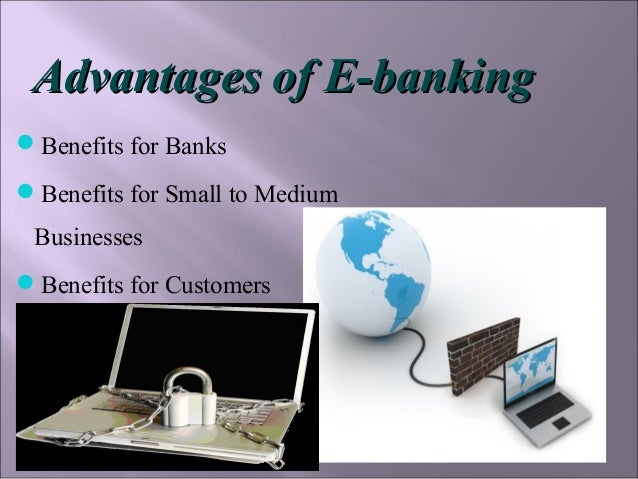 Advantages of E-banking

Benefits for Banks

Benefits for Small to Medium Businesses

Benefits for Customers